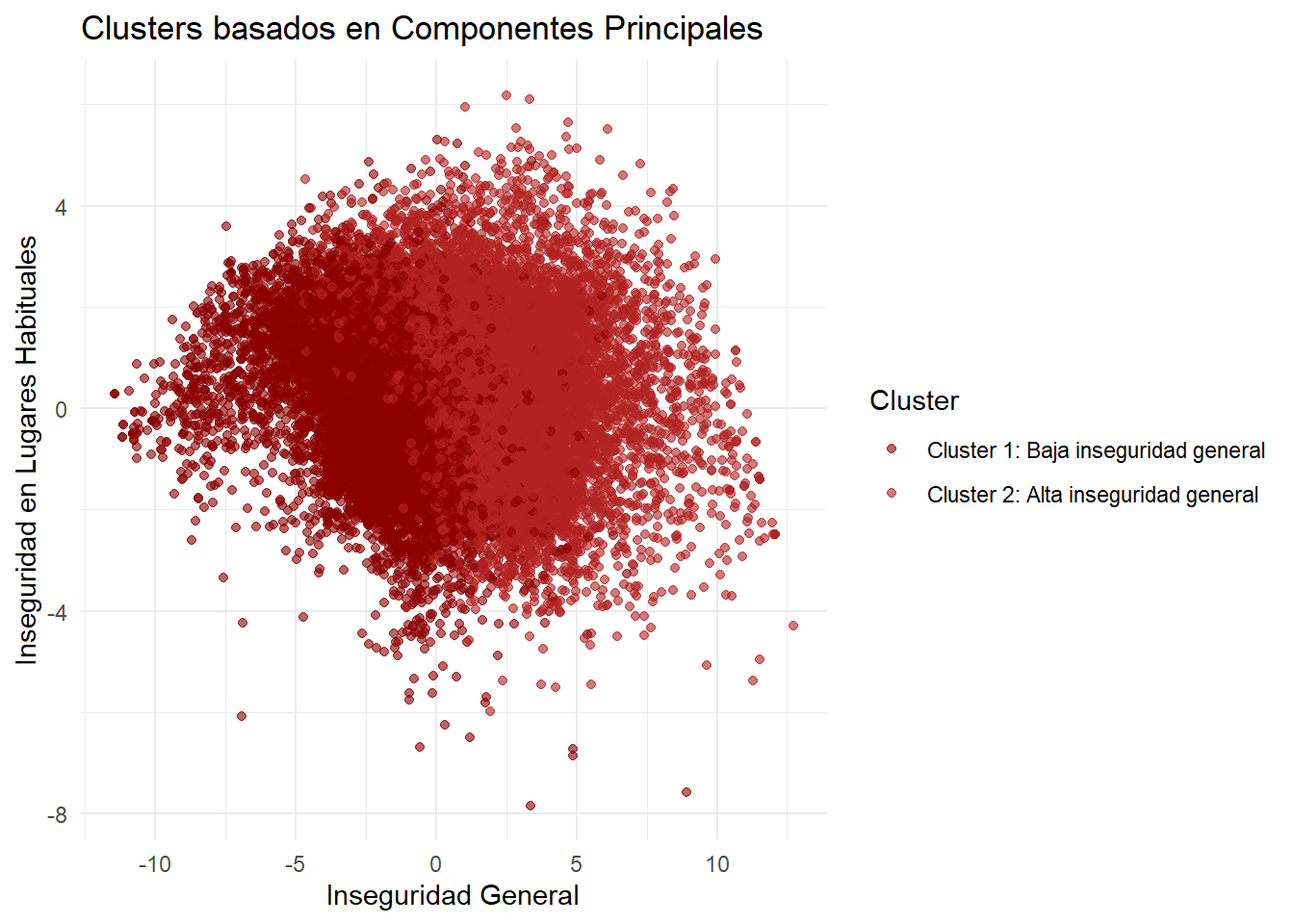 Clusters basados en Componentes Principales

Inseguridad en Lugares Habituales

4

0

-4

-8

-10

-5

0

5

10

Inseguridad General

Cluster

Cluster 1: Baja inseguridad general

Cluster 2: Alta inseguridad general